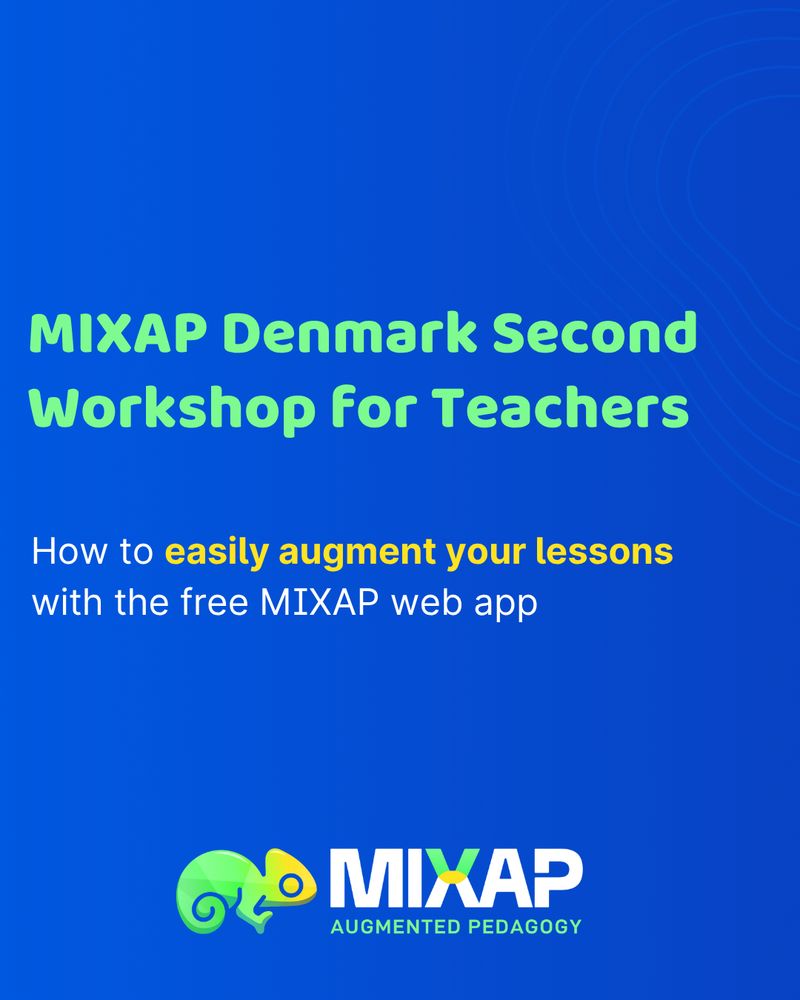 MIXAP Denmark Second Workshop for Teachers

How to easily augment your lessons with the free MIXAP web app

MIXAP
AUGMENTED PEDAGOGY